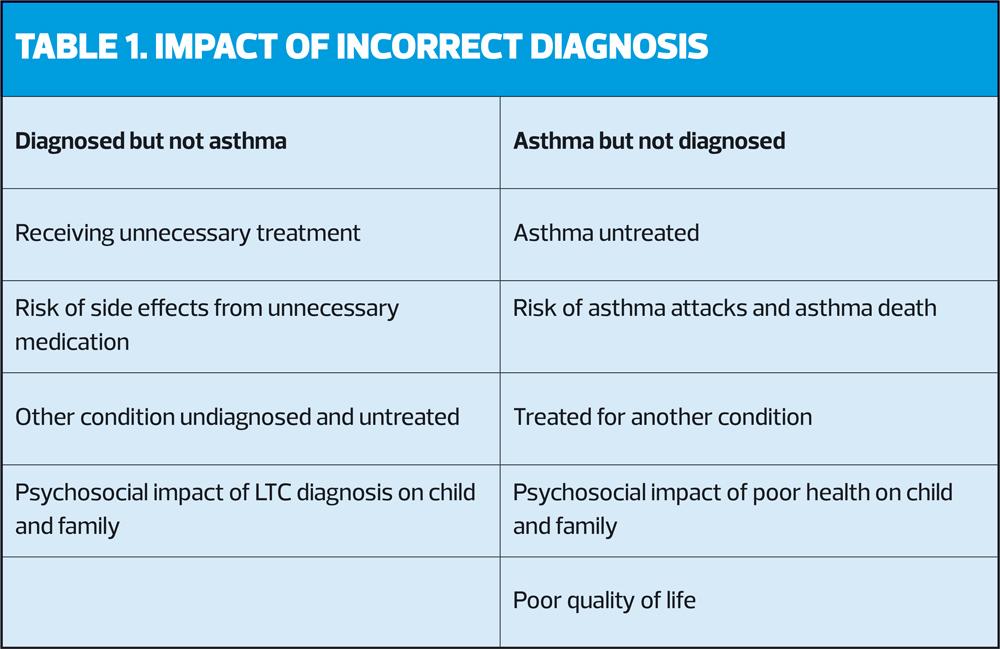 TABLE 1. IMPACT OF INCORRECT DIAGNOSIS

| Diagnosed but not asthma | Asthma but not diagnosed |
|---|---|
| Receiving unnecessary treatment | Asthma untreated |
| Risk of side effects from unnecessary medication | Risk of asthma attacks and asthma death |
| Other condition undiagnosed and untreated | Treated for another condition |
| Psychosocial impact of LTC diagnosis on child and family | Psychosocial impact of poor health on child and family |
| | Poor quality of life |